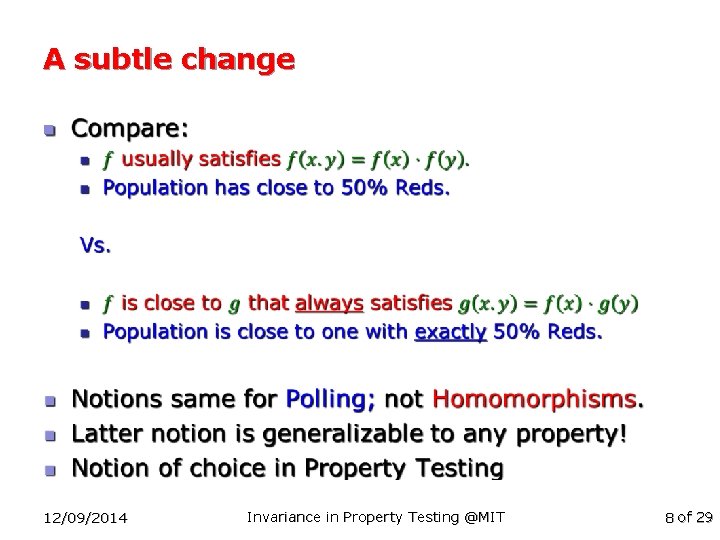 A subtle change

Compare:

$f$ usually satisfies $f(x.y) = f(x) \cdot f(y)$.

Population has close to 50% Reds.

Vs.

$f$ is close to $g$ that always satisfies $g(x.y) = f(x) \cdot g(y)$

Population is close to one with exactly 50% Reds.

Notions same for Polling; not Homomorphisms.

Latter notion is generalizable to any property!

Notion of choice in Property Testing

12/09/2014 Invariance in Property Testing @MIT 8 of 29